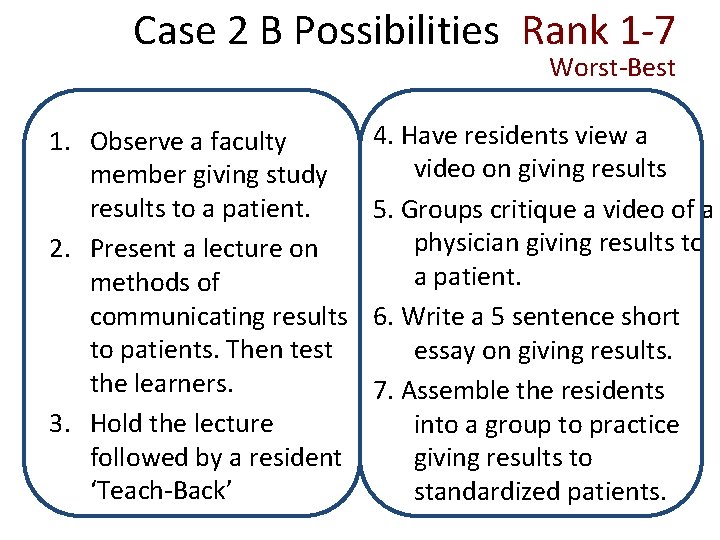 Case 2 B Possibilities Rank 1-7
Worst-Best

1. Observe a faculty member giving study results to a patient.
2. Present a lecture on methods of communicating results to patients. Then test the learners.
3. Hold the lecture followed by a resident 'Teach-Back'

4. Have residents view a video on giving results
5. Groups critique a video of a physician giving results to a patient.
6. Write a 5 sentence short essay on giving results.
7. Assemble the residents into a group to practice giving results to standardized patients.